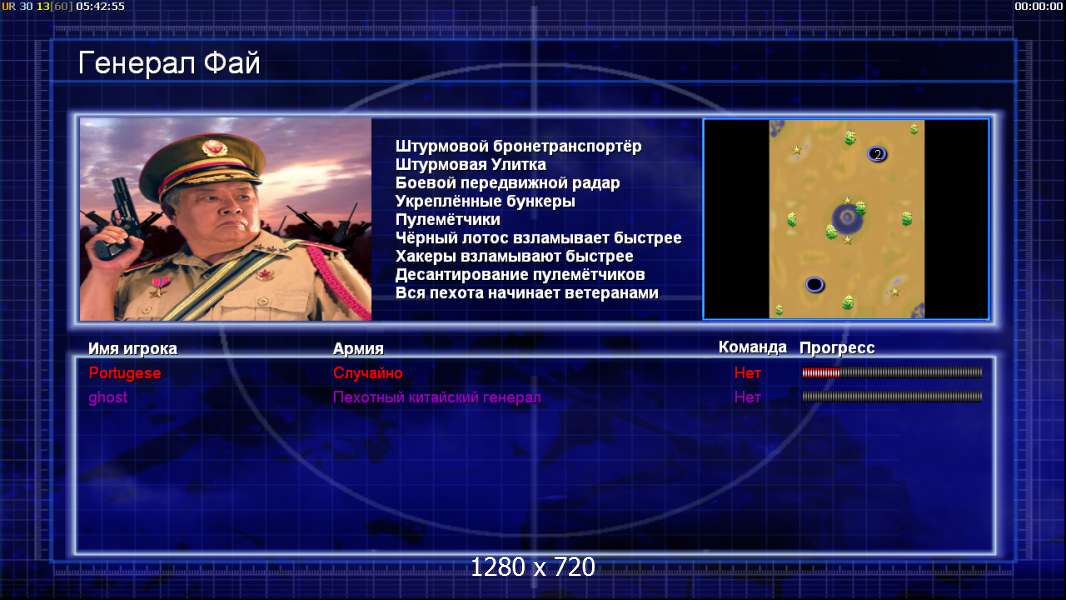 UR 30 13[60] 05:42:55

00:00:00

Генерал Фай

Штурмовой бронетранспортёр
Штурмовая Улитка
Боевой передвижной радар
Укреплённые бункеры
Пулемётчики
Чёрный лотос взламывает быстрее
Хакеры взламывают быстрее
Десантирование пулемётчиков
Вся пехота начинает ветеранами

2

| Имя игрока | Армия | Команда | Прогресс |
|---|---|---|---|
| Portugese | Случайно | Нет | |
| ghost | Пехотный китайский генерал | Нет | |

1280 x 720